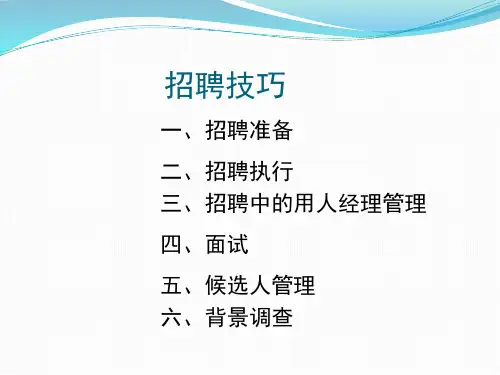 招聘技巧

一、招聘准备

二、招聘执行

三、招聘中的用人经理管理

四、面试

五、候选人管理

六、背景调查